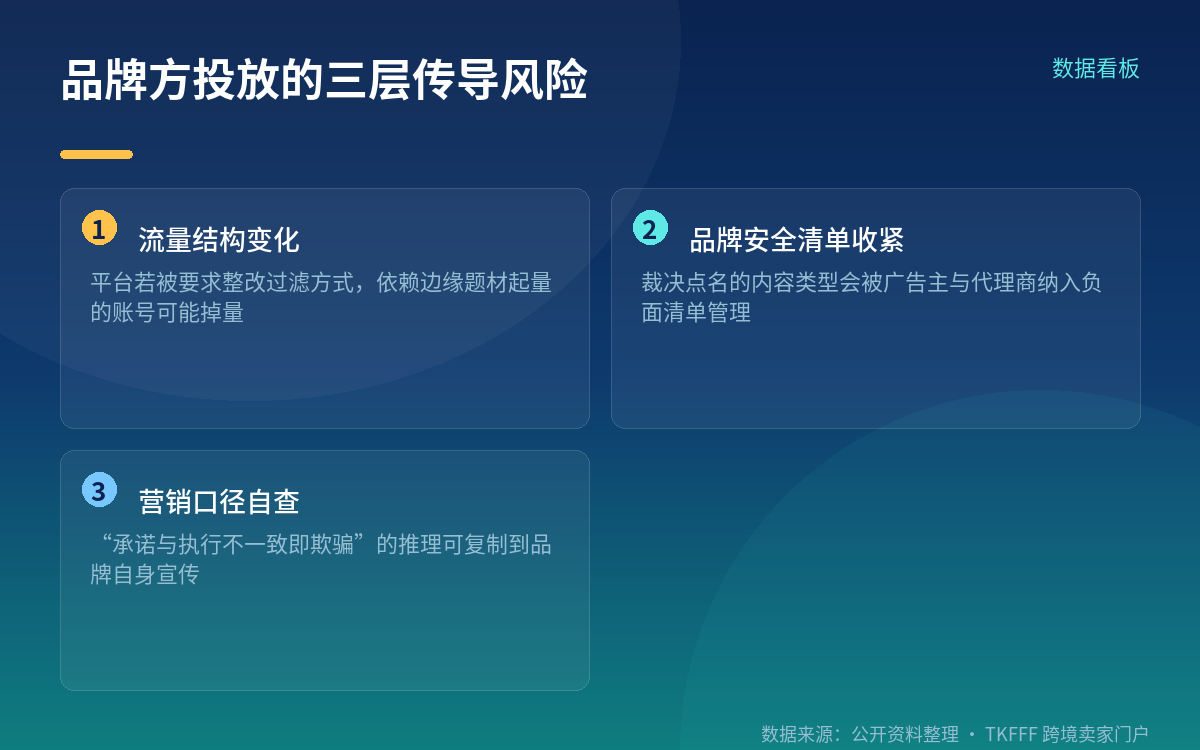 品牌方投放的三层传导风险

数据看板

1 流量结构变化

平台若被要求整改过滤方式，依赖边缘题材起量的账号可能掉量

2 品牌安全清单收紧

裁决点名的内容类型会被广告主与代理商纳入负面清单管理

3 营销口径自查

“承诺与执行不一致即欺骗”的推理可复制到品牌自身宣传

数据来源：公开资料整理 · TKFFF 跨境卖家门户